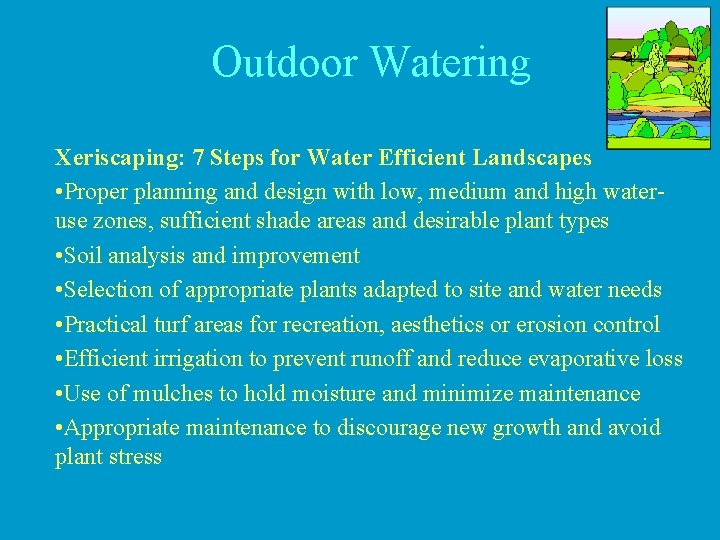 Outdoor Watering

Xeriscaping: 7 Steps for Water Efficient Landscapes

•Proper planning and design with low, medium and high water-use zones, sufficient shade areas and desirable plant types

•Soil analysis and improvement

•Selection of appropriate plants adapted to site and water needs

•Practical turf areas for recreation, aesthetics or erosion control

•Efficient irrigation to prevent runoff and reduce evaporative loss

•Use of mulches to hold moisture and minimize maintenance

•Appropriate maintenance to discourage new growth and avoid plant stress